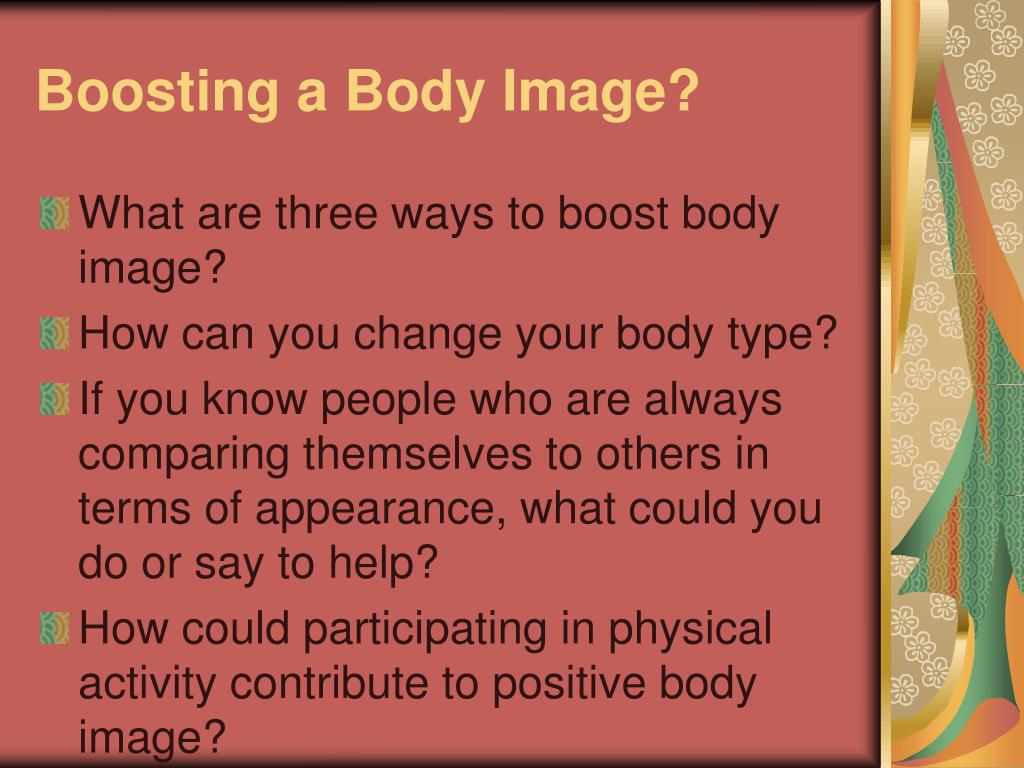 Boosting a Body Image?

What are three ways to boost body image?

How can you change your body type?

If you know people who are always comparing themselves to others in terms of appearance, what could you do or say to help?

How could participating in physical activity contribute to positive body image?